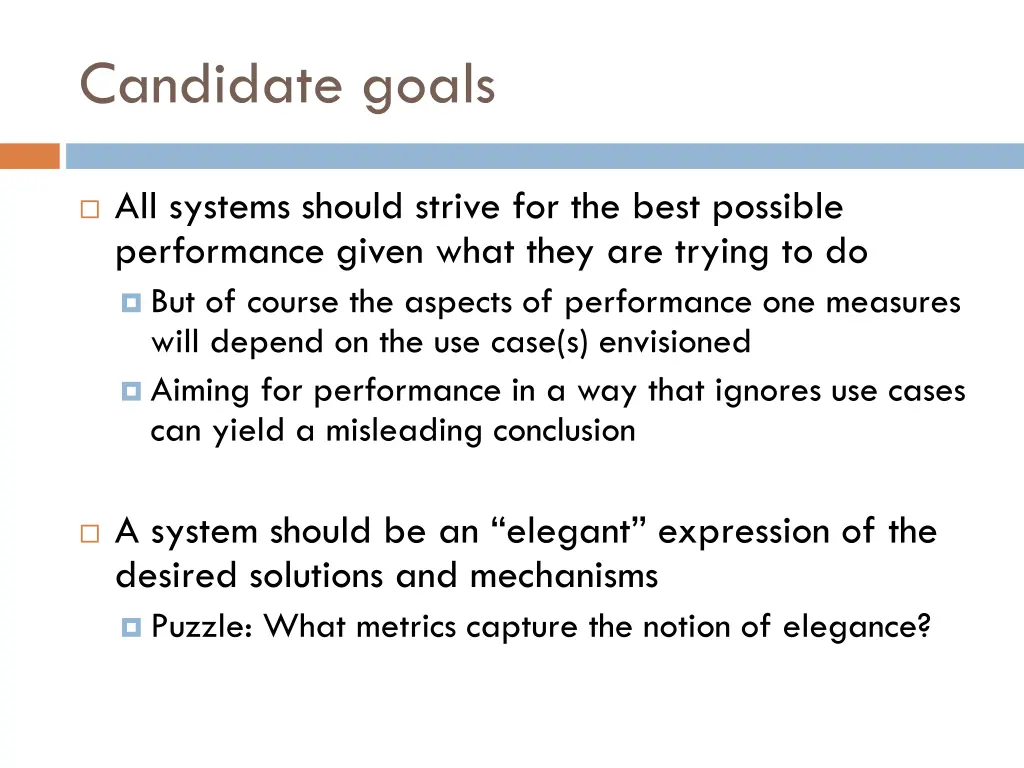 Candidate goals

All systems should strive for the best possible performance given what they are trying to do

But of course the aspects of performance one measures will depend on the use case(s) envisioned

Aiming for performance in a way that ignores use cases can yield a misleading conclusion

A system should be an “elegant” expression of the desired solutions and mechanisms

Puzzle: What metrics capture the notion of elegance?